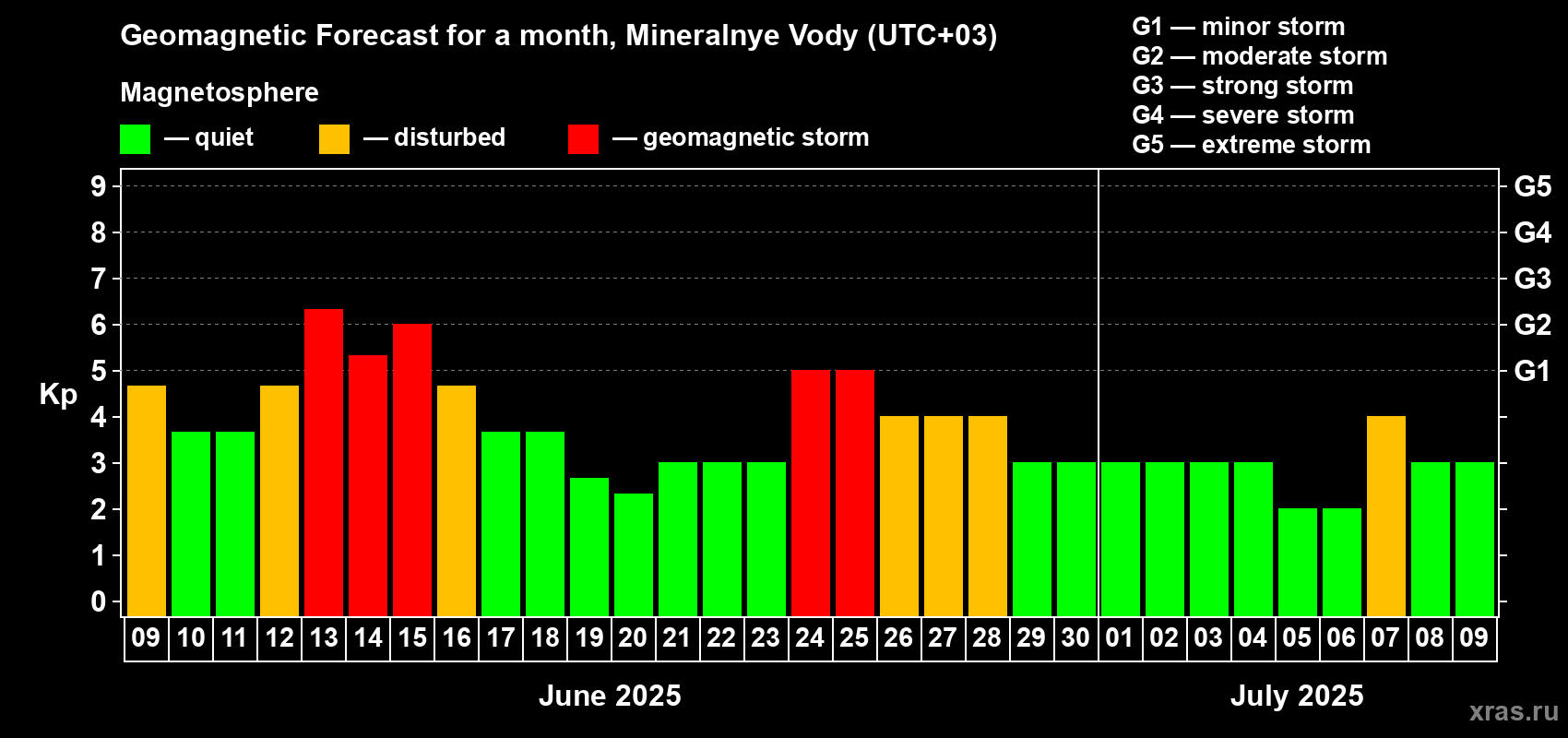 Geomagnetic Forecast for a month, Mineralnye Vody (UTC+03)

Magnetosphere

— quiet — disturbed — geomagnetic storm

G1 — minor storm
G2 — moderate storm
G3 — strong storm
G4 — severe storm
G5 — extreme storm

Kp

9 8 7 6 5 4 3 2 1 0

G5 G4 G3 G2 G1

09 10 11 12 13 14 15 16 17 18 19 20 21 22 23 24 25 26 27 28 29 30 01 02 03 04 05 06 07 08 09

June 2025

July 2025

xras.ru